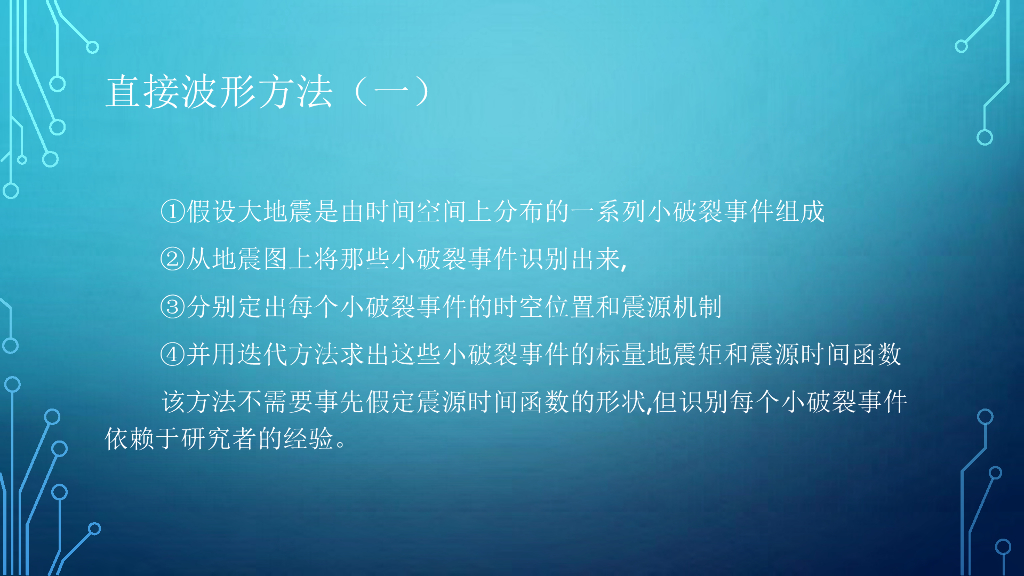 直接波形方法（一）

①假设大地震是由时间空间上分布的一系列小破裂事件组成

②从地震图上将那些小破裂事件识别出来,

③分别定出每个小破裂事件的时空位置和震源机制

④并用迭代方法求出这些小破裂事件的标量地震矩和震源时间函数

该方法不需要事先假定震源时间函数的形状,但识别每个小破裂事件依赖于研究者的经验。